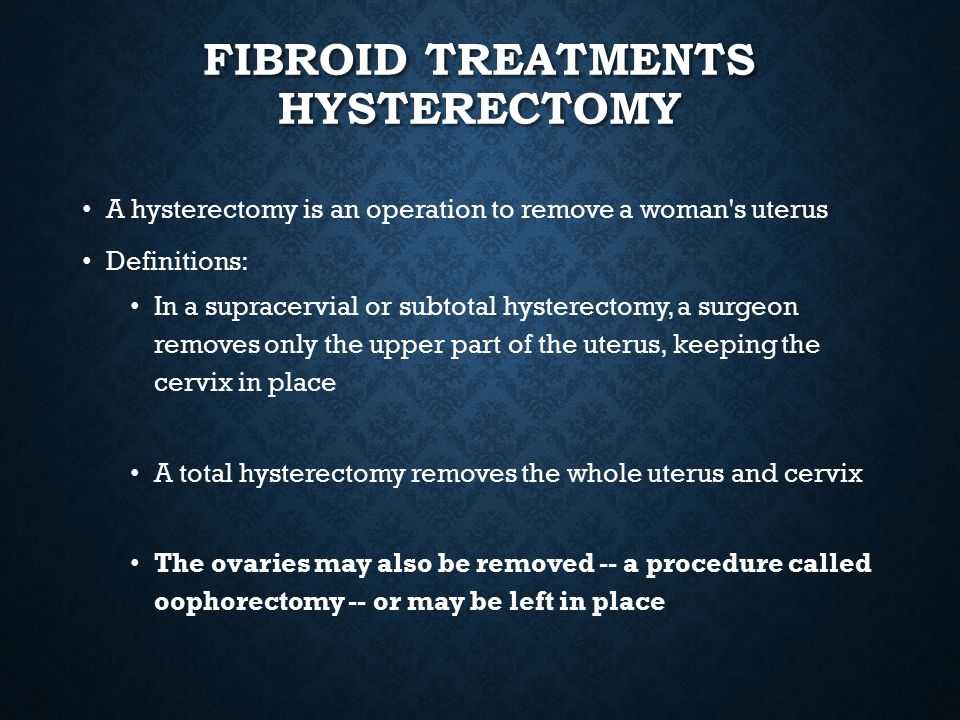 FIBROID TREATMENTS HYSTERECTOMY

• A hysterectomy is an operation to remove a woman's uterus

• Definitions:

• In a supracervial or subtotal hysterectomy, a surgeon removes only the upper part of the uterus, keeping the cervix in place

• A total hysterectomy removes the whole uterus and cervix

• The ovaries may also be removed -- a procedure called oophorectomy -- or may be left in place